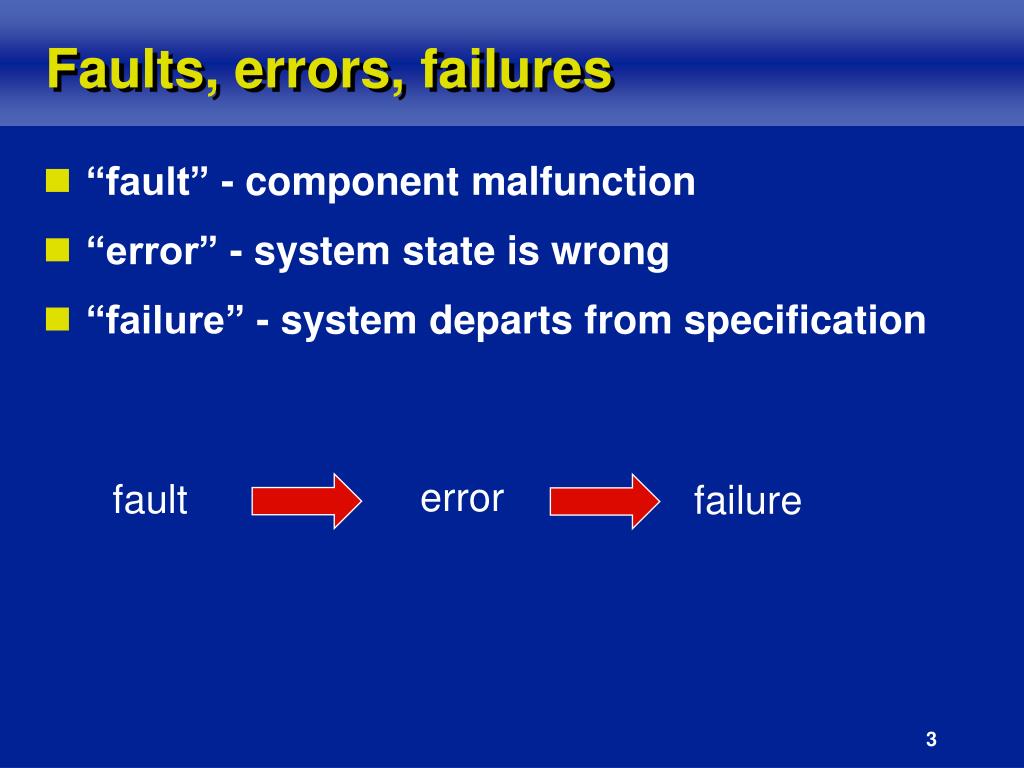 Faults, errors, failures

“fault” - component malfunction

“error” - system state is wrong

“failure” - system departs from specification

fault error failure

3